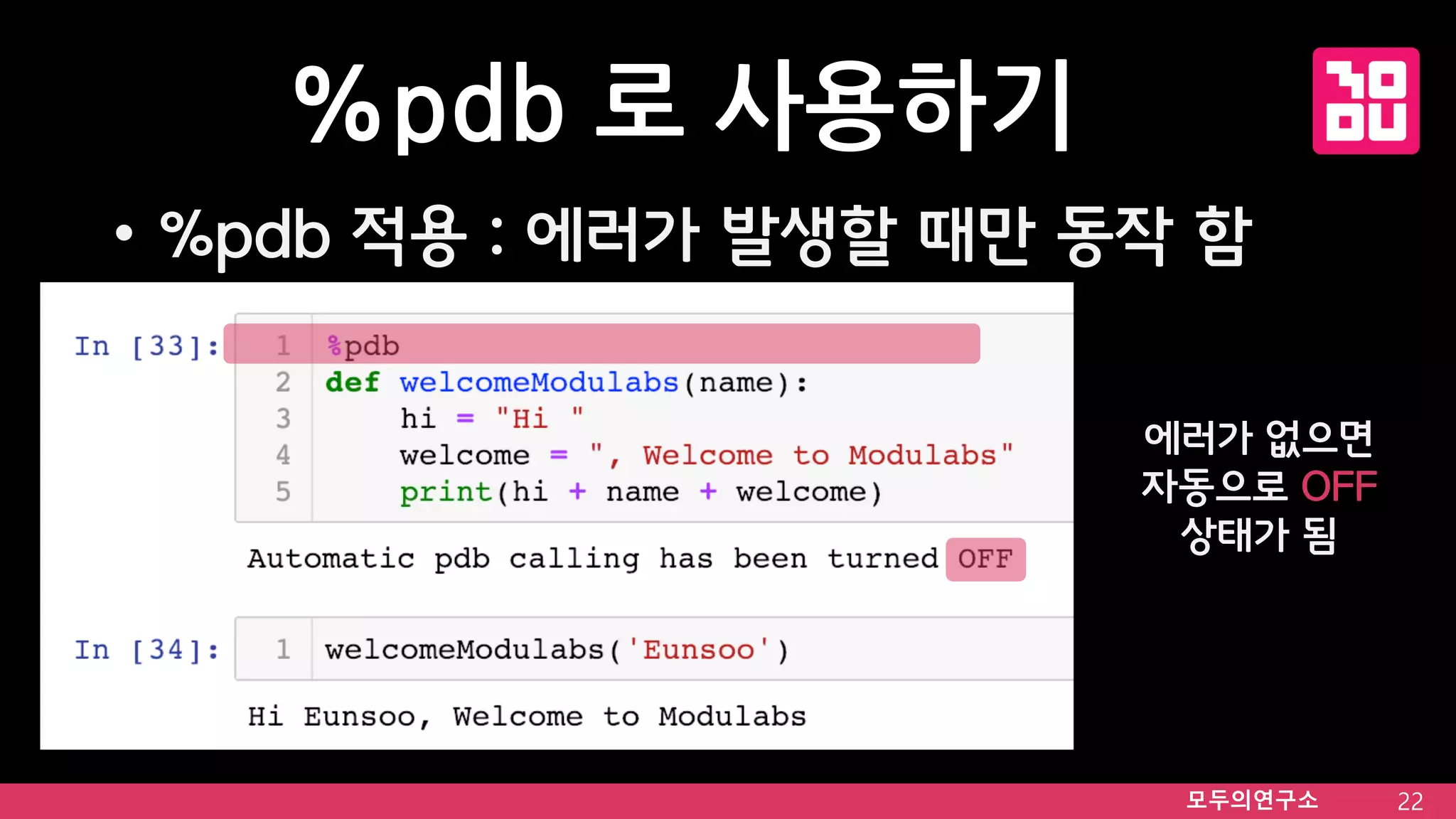 %pdb 로 사용하기

• %pdb 적용 : 에러가 발생할 때만 동작 함

In [33]:
1 %pdb
2 def welcomeModulabs(name):
3     hi = "Hi "
4     welcome = ", Welcome to Modulabs"
5     print(hi + name + welcome)

Automatic pdb calling has been turned OFF

In [34]:
1 welcomeModulabs('Eunsoo')

Hi Eunsoo, Welcome to Modulabs

에러가 없으면 자동으로 OFF 상태가 됨

모두의연구소 22